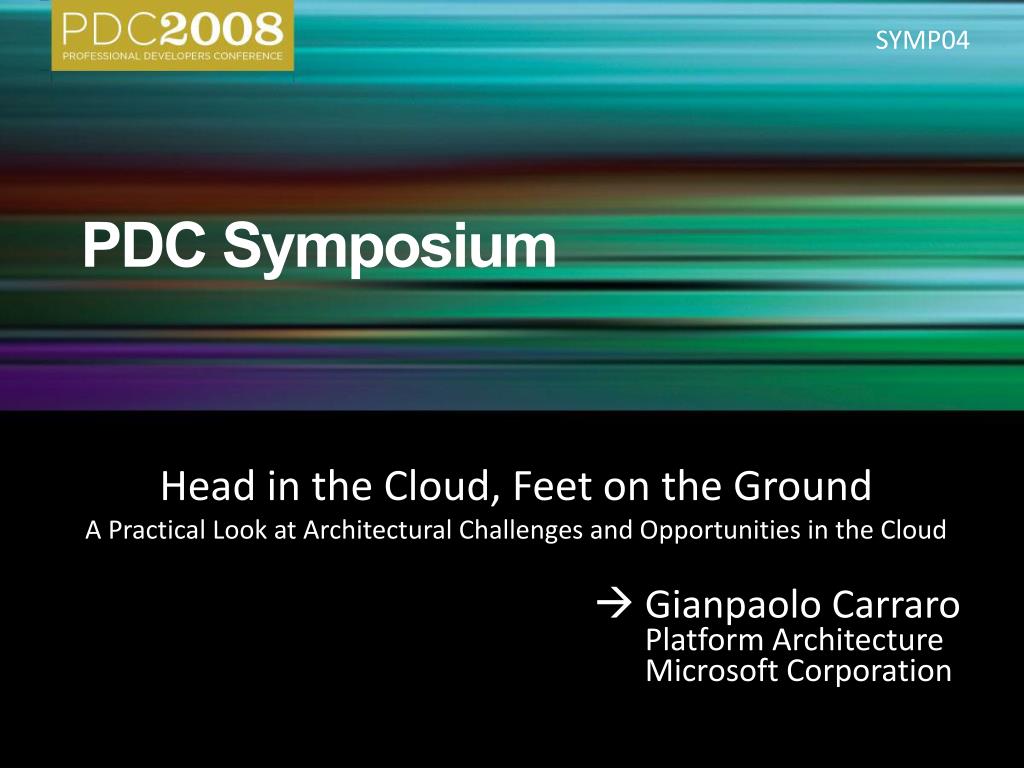 PDC2008
PROFESSIONAL DEVELOPERS CONFERENCE

SYMP04

PDC Symposium

Head in the Cloud, Feet on the Ground
A Practical Look at Architectural Challenges and Opportunities in the Cloud

→ Gianpaolo Carraro
Platform Architecture
Microsoft Corporation